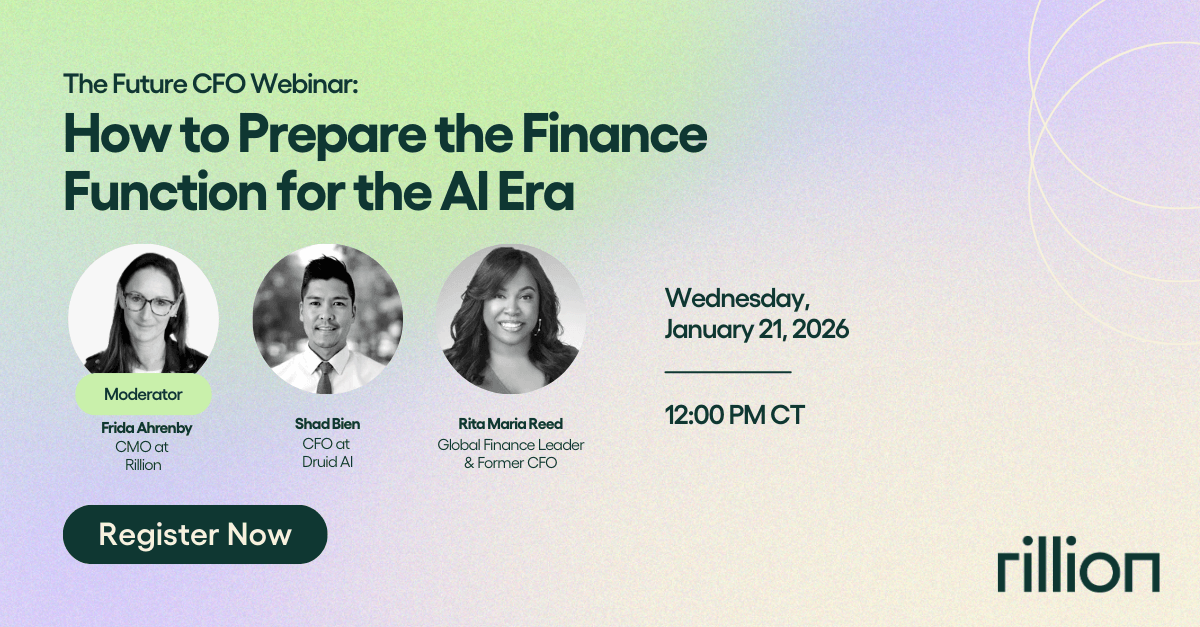 The Future CFO Webinar:
How to Prepare the Finance Function for the AI Era

Moderator
Frida Ahrenby
CMO at Rillion

Shad Bien
CFO at Druid AI

Rita Maria Reed
Global Finance Leader & Former CFO

Wednesday, January 21, 2026

12:00 PM CT

Register Now

rillion